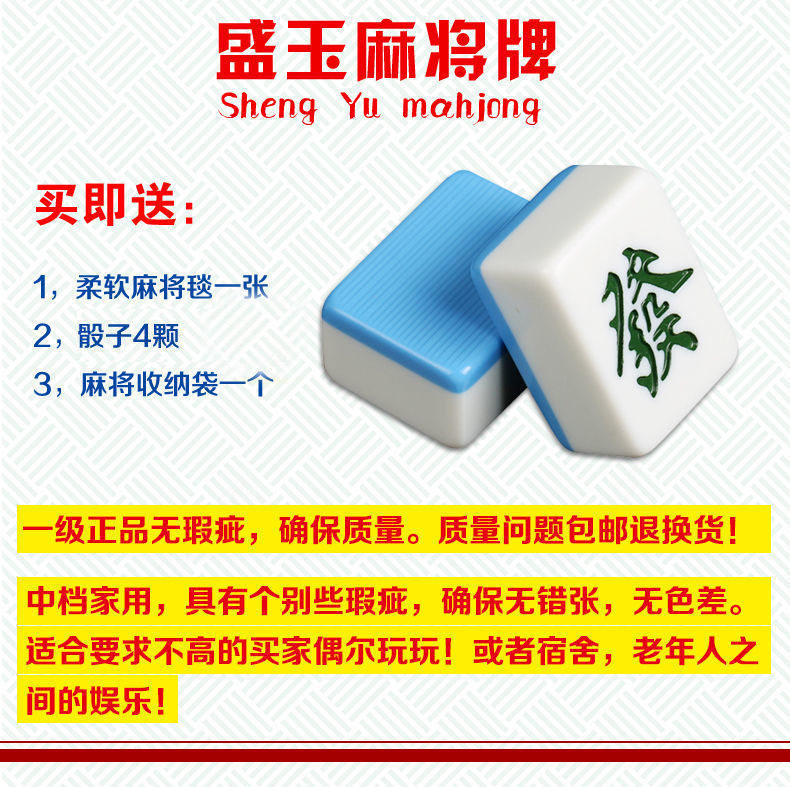 盛玉麻将牌
Sheng Yu mahjong

买即送：

1，柔软麻将毯一张

2，骰子4颗

3，麻将收纳袋一个

發

一级正品无瑕疵，确保质量。质量问题包邮退换货！

中档家用，具有个别些瑕疵，确保无错张，无色差。适合要求不高的买家偶尔玩玩！或者宿舍，老年人之间的娱乐！